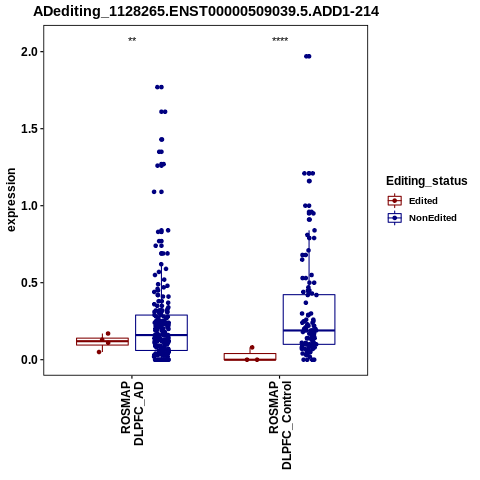 ADediting_1128265.ENST00000509039.5.ADD1-214

**

****

2.0
1.5
1.0
0.5
0.0

expression

ROSMAP
DLPFC_AD

ROSMAP
DLPFC_Control

Editing_status
Edited
NonEdited